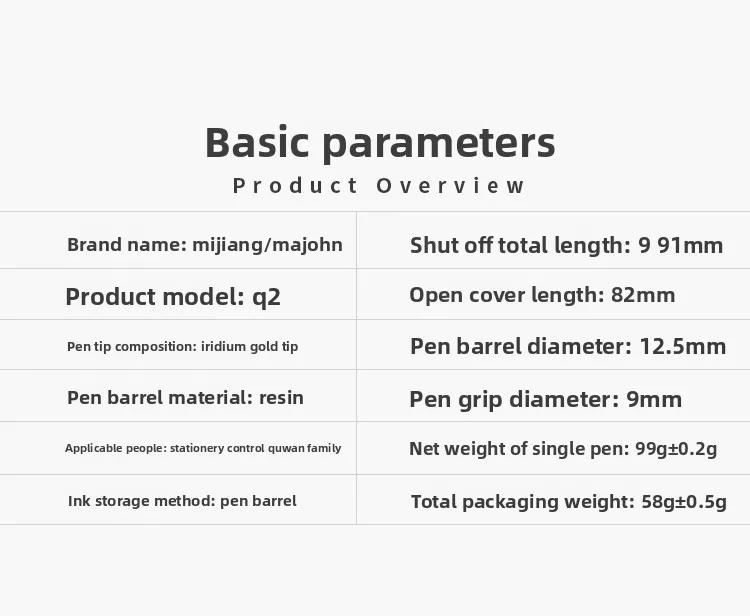 Basic parameters

Product Overview

| Brand name: mijiang/majohn | Shut off total length: 9 91mm |
|---|---|
| Product model: q2 | Open cover length: 82mm |
| Pen tip composition: iridium gold tip | Pen barrel diameter: 12.5mm |
| Pen barrel material: resin | Pen grip diameter: 9mm |
| Applicable people: stationery control quwan family | Net weight of single pen: 99g±0.2g |
| Ink storage method: pen barrel | Total packaging weight: 58g±0.5g |